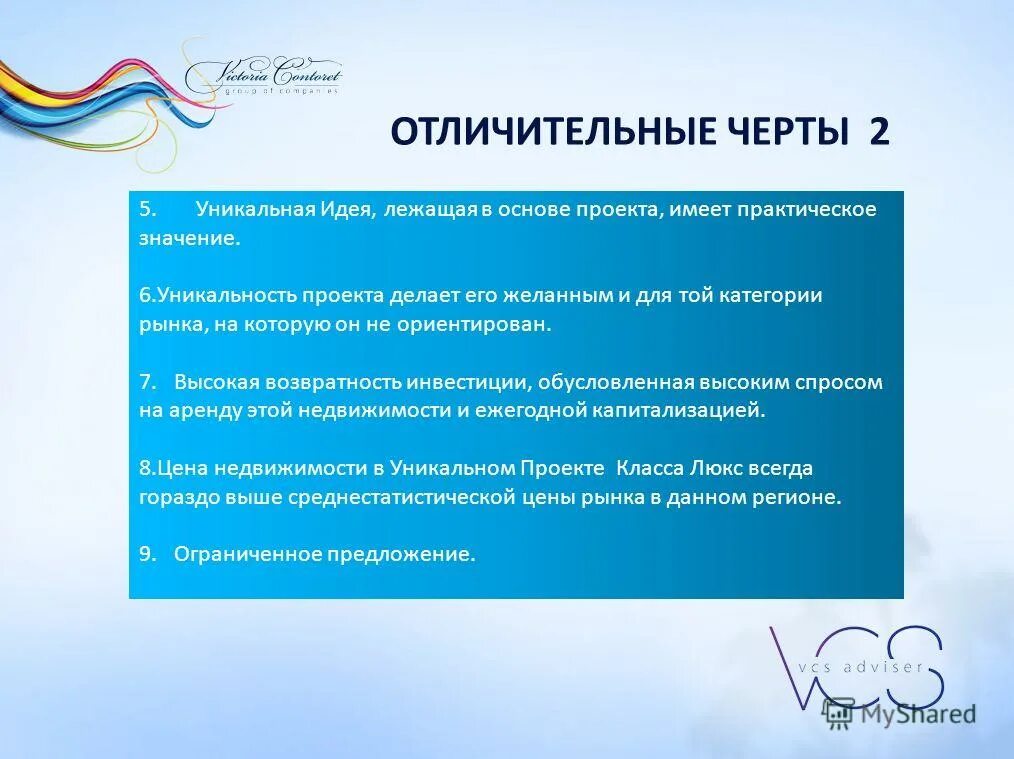 Victoria Contoret
group of companies

ОТЛИЧИТЕЛЬНЫЕ ЧЕРТЫ 2

5. Уникальная Идея, лежащая в основе проекта, имеет практическое значение.

6.Уникальность проекта делает его желанным и для той категории рынка, на которую он не ориентирован.

7. Высокая возвратность инвестиции, обусловленная высоким спросом на аренду этой недвижимости и ежегодной капитализацией.

8.Цена недвижимости в Уникальном Проекте Класса Люкс всегда гораздо выше среднестатистической цены рынка в данном регионе.

9. Ограниченное предложение.

VCS
vcs adviser

MyShared